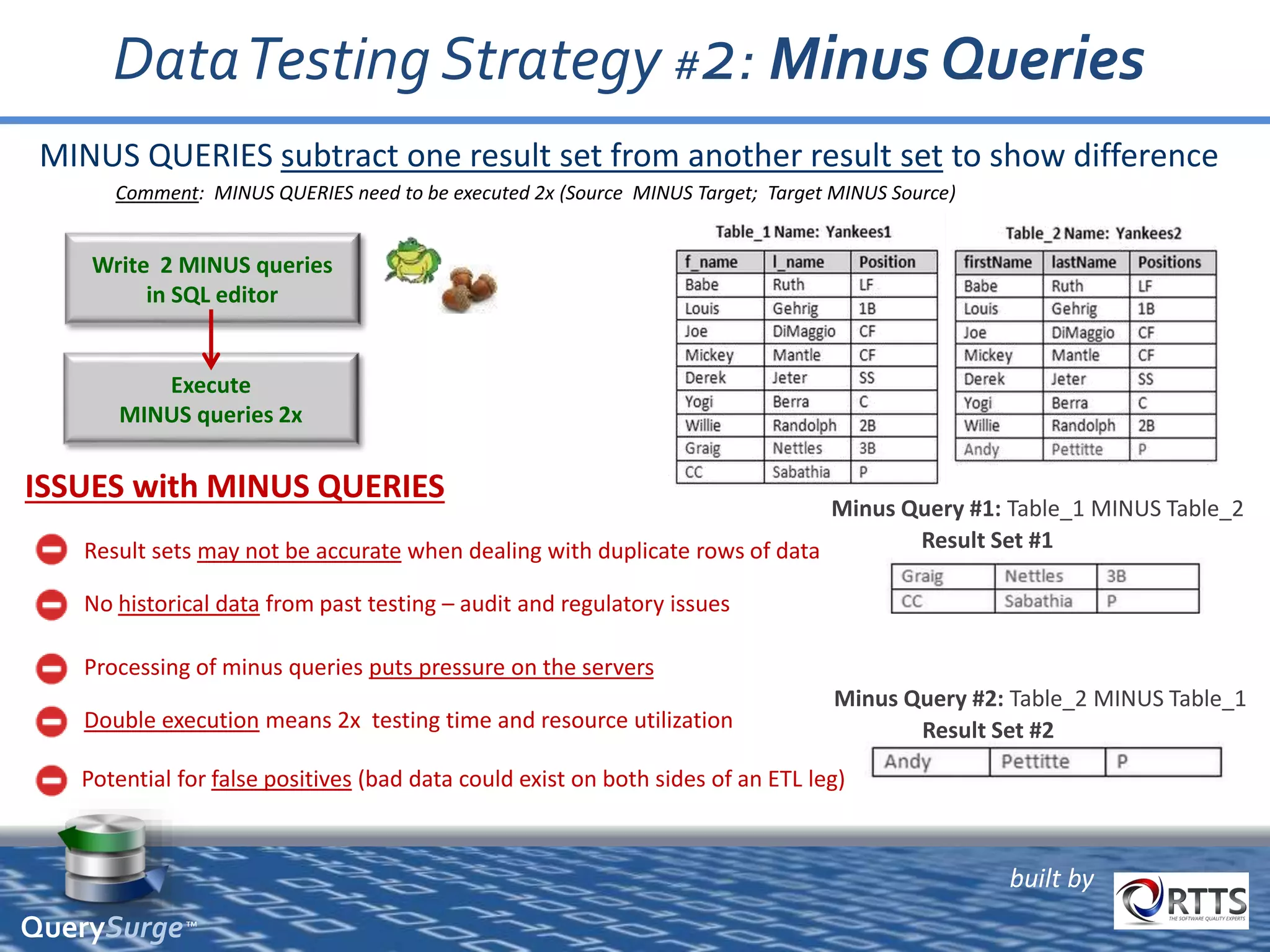 Data Testing Strategy #2: Minus Queries

MINUS QUERIES subtract one result set from another result set to show difference

Comment: MINUS QUERIES need to be executed 2x (Source MINUS Target; Target MINUS Source)

Write 2 MINUS queries in SQL editor

Execute MINUS queries 2x

Table_1 Name: Yankees1

| f_name | l_name | Position |
|---|---|---|
| Babe | Ruth | LF |
| Louis | Gehrig | 1B |
| Joe | DiMaggio | CF |
| Mickey | Mantle | CF |
| Derek | Jeter | SS |
| Yogi | Berra | C |
| Willie | Randolph | 2B |
| Graig | Nettles | 3B |
| CC | Sabathia | P |

Table_2 Name: Yankees2

| firstName | lastName | Positions |
|---|---|---|
| Babe | Ruth | LF |
| Louis | Gehrig | 1B |
| Joe | DiMaggio | CF |
| Mickey | Mantle | CF |
| Derek | Jeter | SS |
| Yogi | Berra | C |
| Willie | Randolph | 2B |
| Andy | Pettitte | P |

ISSUES with MINUS QUERIES

Result sets may not be accurate when dealing with duplicate rows of data

No historical data from past testing – audit and regulatory issues

Processing of minus queries puts pressure on the servers

Double execution means 2x testing time and resource utilization

Potential for false positives (bad data could exist on both sides of an ETL leg)

Minus Query #1: Table_1 MINUS Table_2
Result Set #1

| Graig | Nettles | 3B |
|---|---|---|
| CC | Sabathia | P |

Minus Query #2: Table_2 MINUS Table_1
Result Set #2

| Andy | Pettitte | P |
|---|---|---|

QuerySurge™

built by RTTS THE SOFTWARE QUALITY EXPERTS